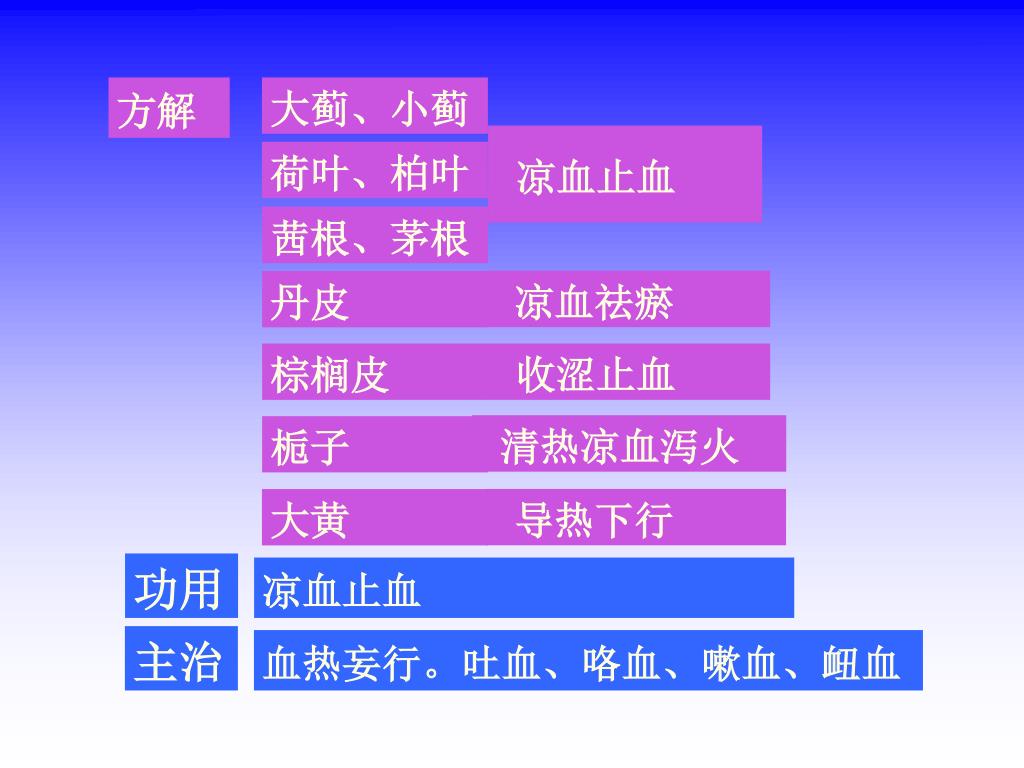 方解

大蓟、小蓟

荷叶、柏叶

茜根、茅根

凉血止血

丹皮　凉血祛瘀

棕榈皮　收涩止血

栀子　清热凉血泻火

大黄　导热下行

功用　凉血止血

主治　血热妄行。吐血、咯血、嗽血、衄血